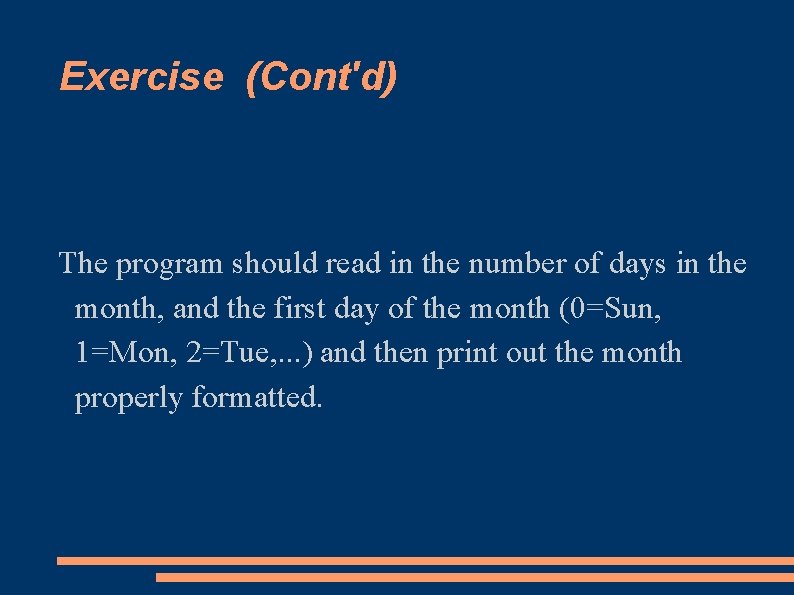 Exercise (Cont'd)

The program should read in the number of days in the month, and the first day of the month (0=Sun, 1=Mon, 2=Tue,...) and then print out the month properly formatted.